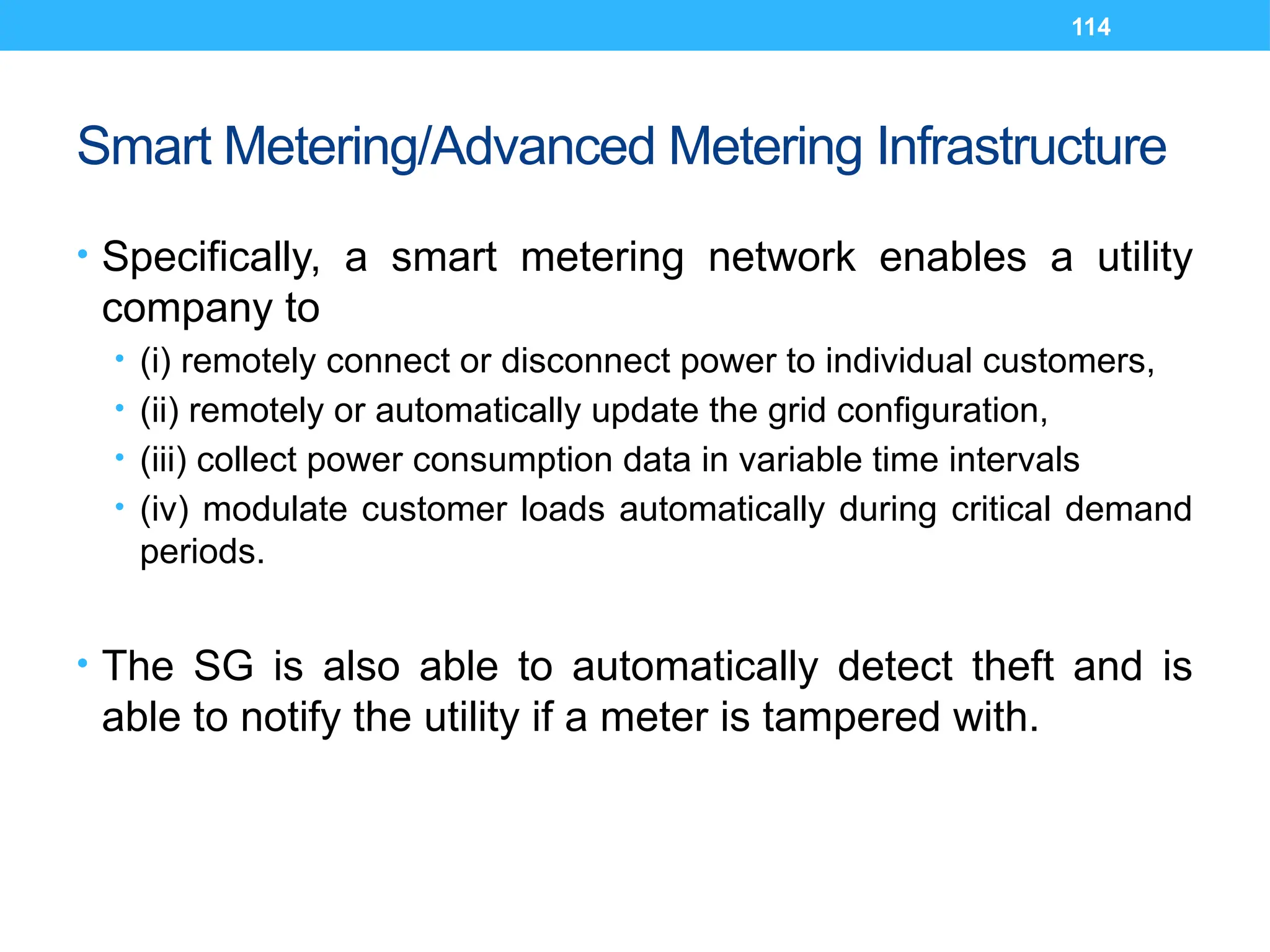 114

Smart Metering/Advanced Metering Infrastructure

• Specifically, a smart metering network enables a utility company to
  • (i) remotely connect or disconnect power to individual customers,
  • (ii) remotely or automatically update the grid configuration,
  • (iii) collect power consumption data in variable time intervals
  • (iv) modulate customer loads automatically during critical demand periods.

• The SG is also able to automatically detect theft and is able to notify the utility if a meter is tampered with.